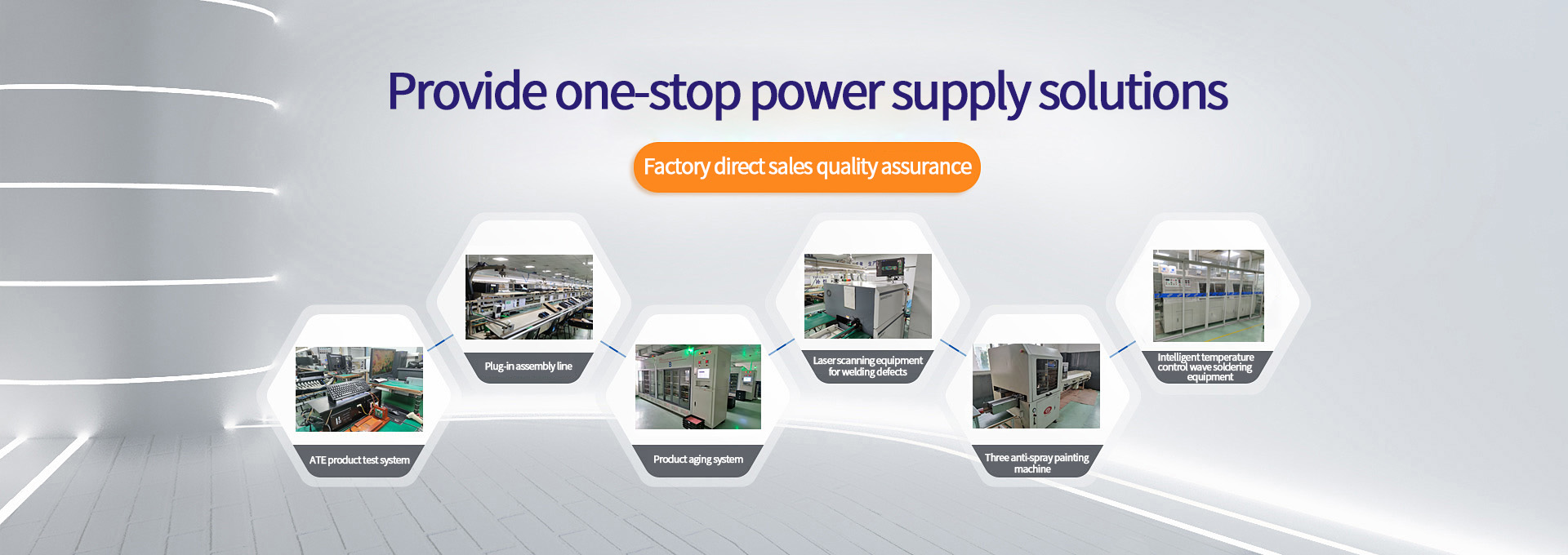 Provide one-stop power supply solutions

Factory direct sales quality assurance

ATE product test system

Plug-in assembly line

Product aging system

Laser scanning equipment for welding defects

Three anti-spray painting machine

Intelligent temperature control wave soldering equipment